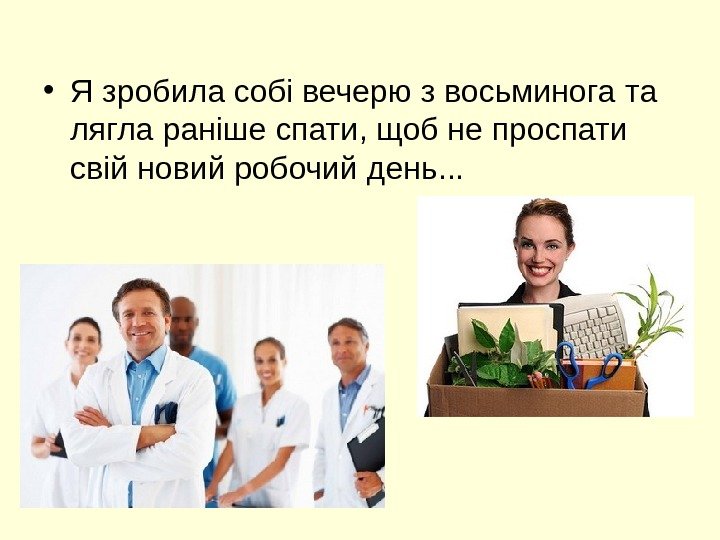 • Я зробила собі вечерю з восьминога та лягла раніше спати, щоб не проспати свій новий робочий день...